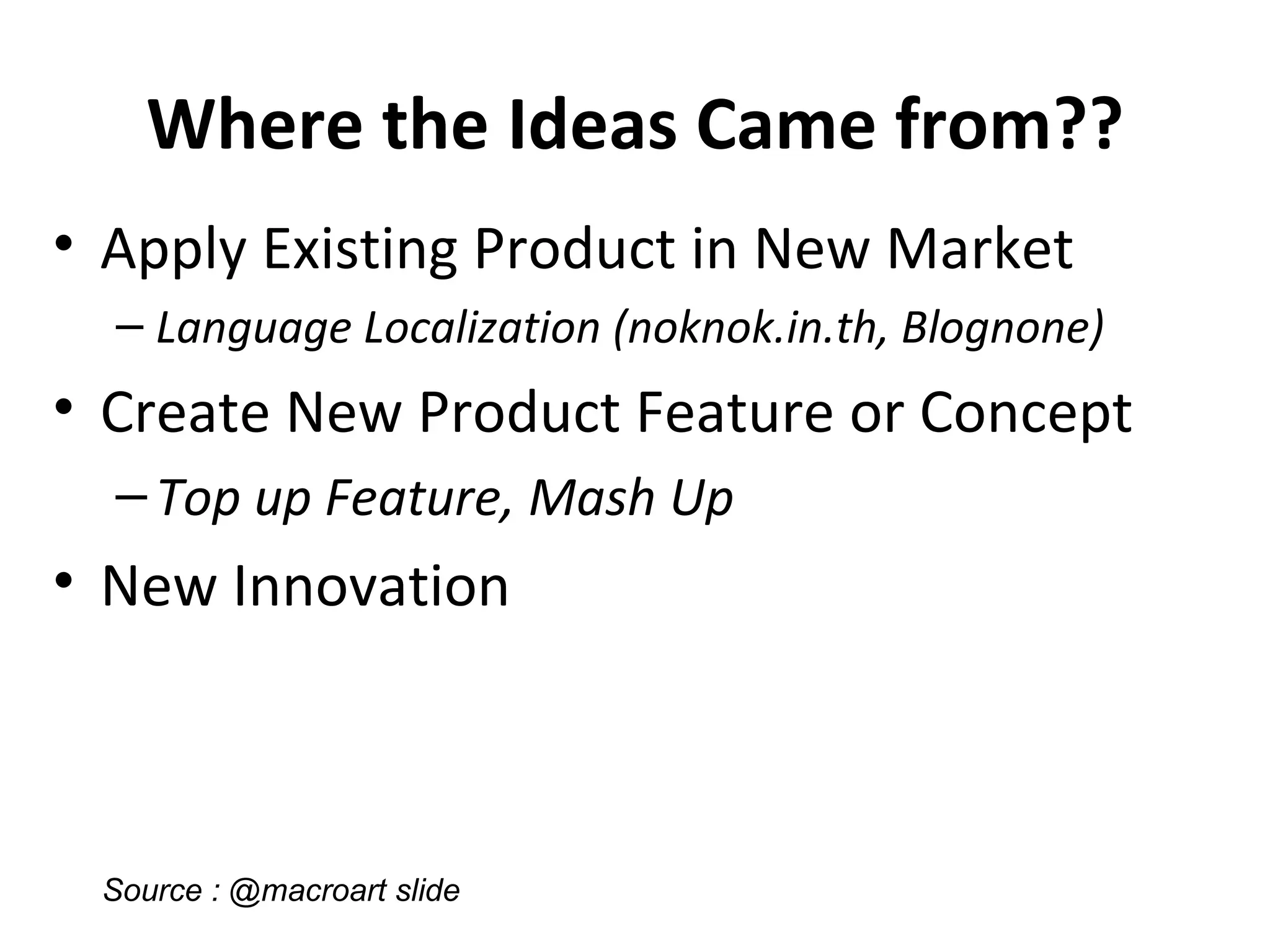 Where the Ideas Came from??

• Apply Existing Product in New Market
 – Language Localization (noknok.in.th, Blognone)
• Create New Product Feature or Concept
 – Top up Feature, Mash Up
• New Innovation

Source : @macroart slide